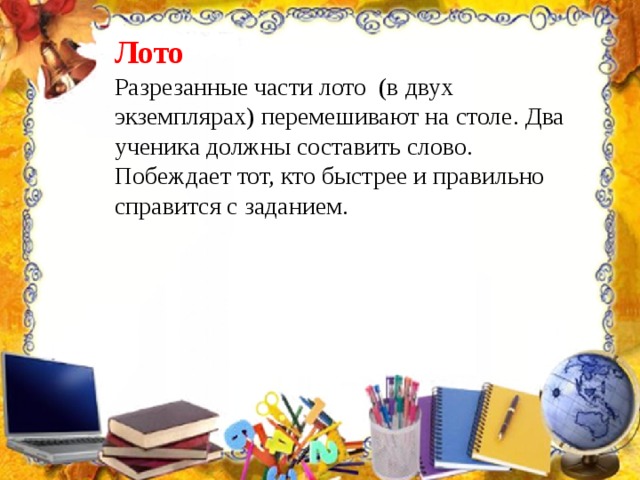 Лото

Разрезанные части лото (в двух экземплярах) перемешивают на столе. Два ученика должны составить слово. Побеждает тот, кто быстрее и правильно справится с заданием.